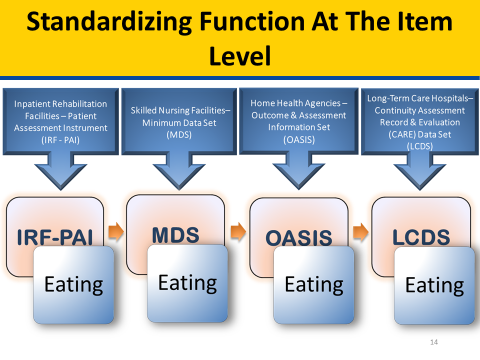 Standardizing Function At The Item Level

Inpatient Rehabilitation Facilities – Patient Assessment Instrument (IRF - PAI)

Skilled Nursing Facilities– Minimum Data Set (MDS)

Home Health Agencies – Outcome & Assessment Information Set (OASIS)

Long-Term Care Hospitals– Continuity Assessment Record & Evaluation (CARE) Data Set (LCDS)

IRF-PAI

Eating

MDS

Eating

OASIS

Eating

LCDS

Eating

14